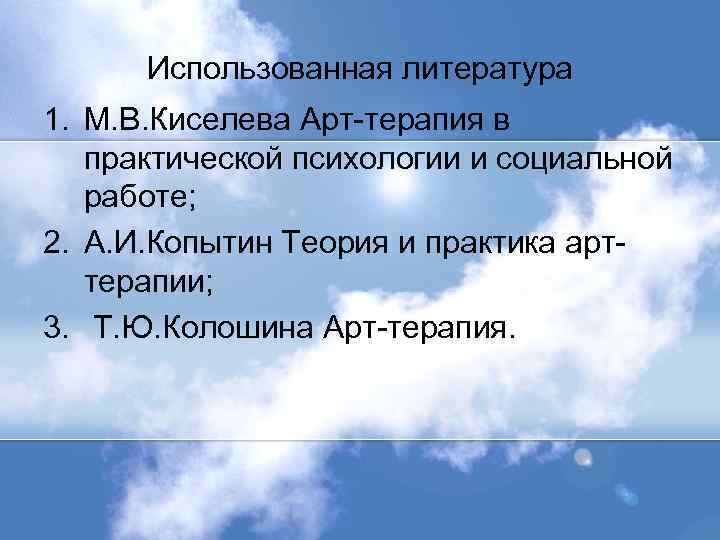 Использованная литература

1. М.В.Киселева Арт-терапия в практической психологии и социальной работе;
2. А.И.Копытин Теория и практика арт-терапии;
3. Т.Ю.Колошина Арт-терапия.